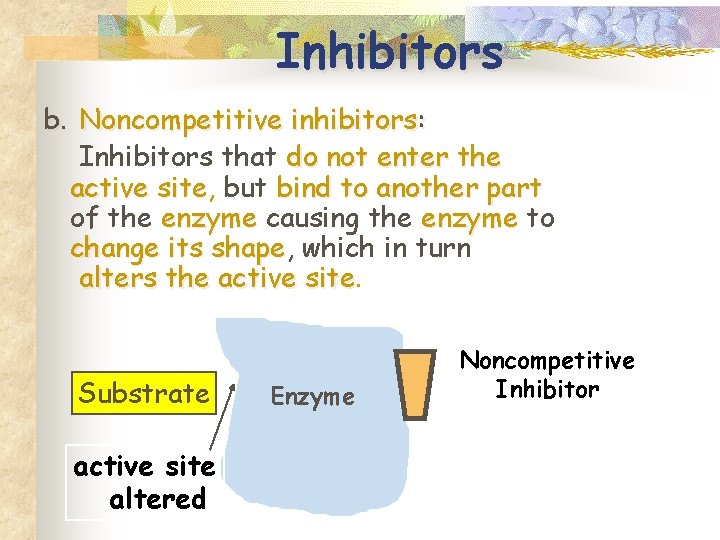 Inhibitors

b. Noncompetitive inhibitors:

Inhibitors that do not enter the active site, but bind to another part of the enzyme causing the enzyme to change its shape, which in turn alters the active site.

Substrate

Enzyme

Noncompetitive Inhibitor

active site altered